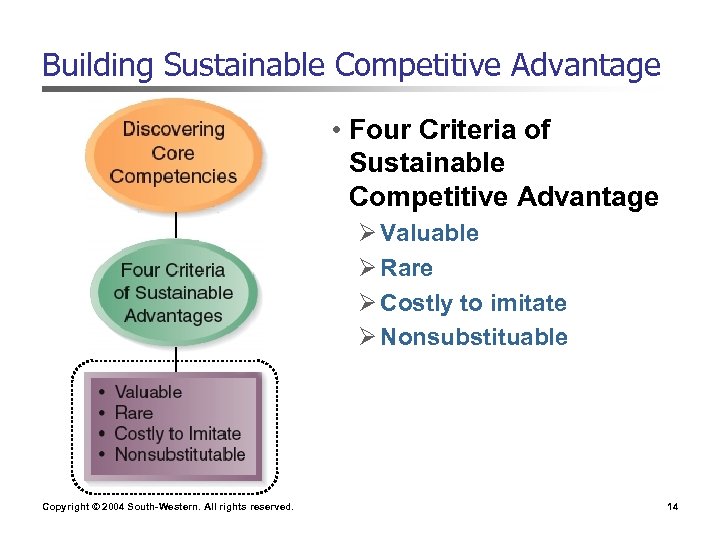 Building Sustainable Competitive Advantage

Discovering Core Competencies

Four Criteria of Sustainable Advantages

• Valuable
• Rare
• Costly to Imitate
• Nonsubstitutable

• Four Criteria of Sustainable Competitive Advantage
➢ Valuable
➢ Rare
➢ Costly to imitate
➢ Nonsubstituable

Copyright © 2004 South-Western. All rights reserved.

14